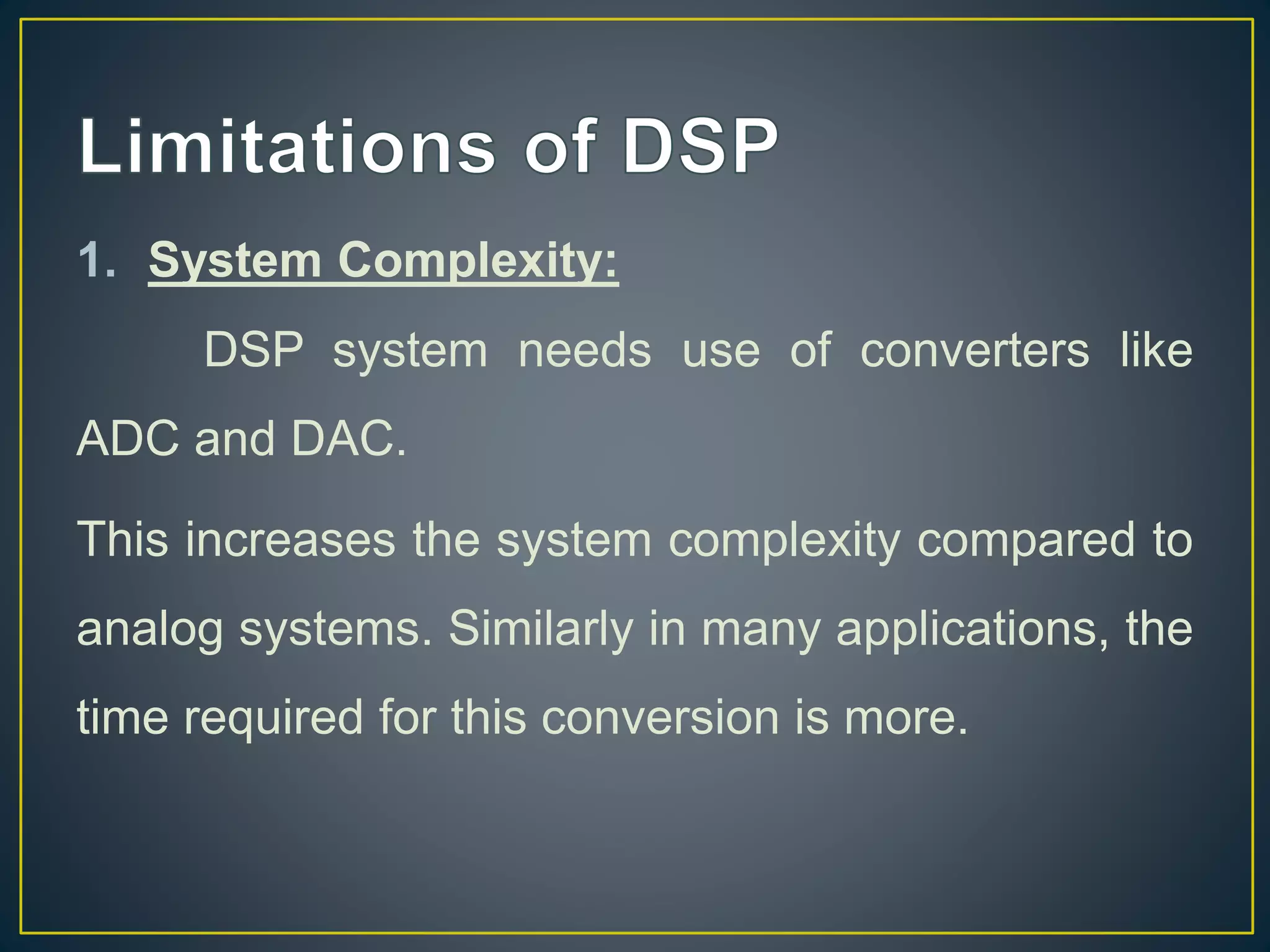 Limitations of DSP

1. System Complexity:

DSP system needs use of converters like ADC and DAC.

This increases the system complexity compared to analog systems. Similarly in many applications, the time required for this conversion is more.